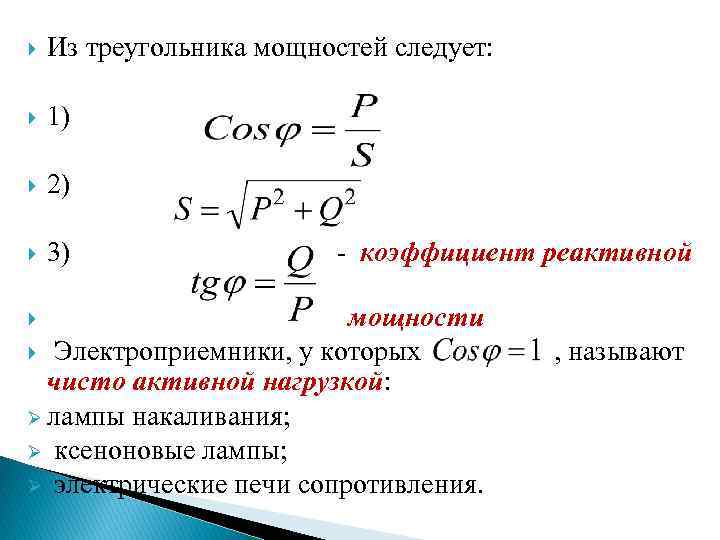 Из треугольника мощностей следует:

1) $Cos\varphi = \frac{P}{S}$

2) $S = \sqrt{P^2 + Q^2}$

3) $tg\varphi = \frac{Q}{P}$ - коэффициент реактивной мощности

Электроприемники, у которых $Cos\varphi = 1$ , называют чисто активной нагрузкой:

лампы накаливания;

ксеноновые лампы;

электрические печи сопротивления.